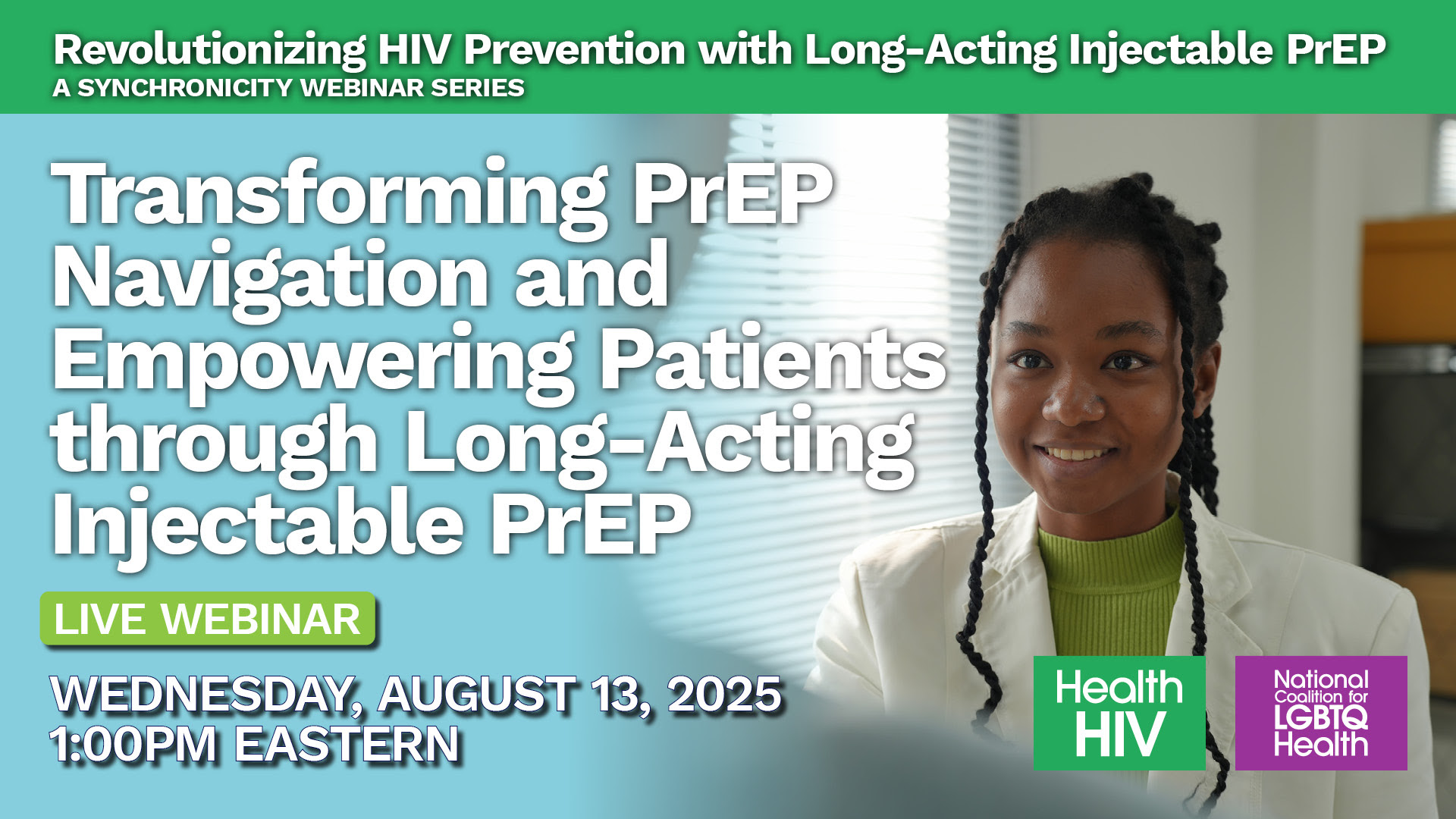 Revolutionizing HIV Prevention with Long-Acting Injectable PrEP
A SYNCHRONICITY WEBINAR SERIES

Transforming PrEP Navigation and Empowering Patients through Long-Acting Injectable PrEP

LIVE WEBINAR

WEDNESDAY, AUGUST 13, 2025
1:00PM EASTERN

Health HIV

National Coalition for LGBTQ Health